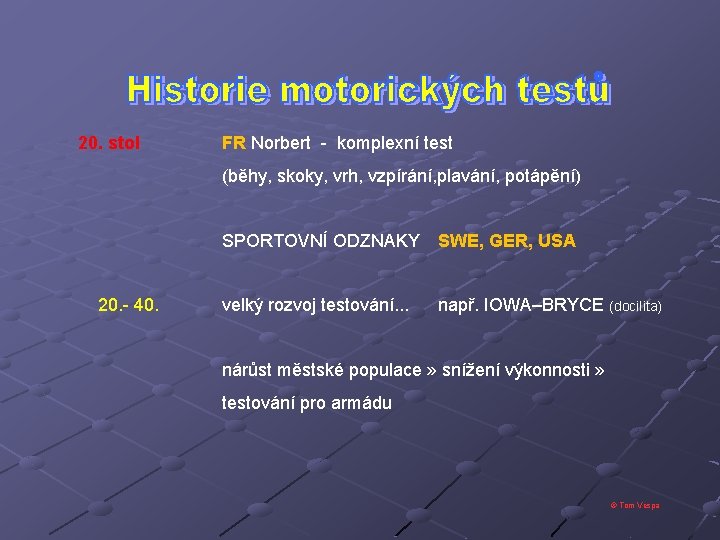 Historie motorických testů

20. stol FR Norbert - komplexní test

(běhy, skoky, vrh, vzpírání,plavání, potápění)

SPORTOVNÍ ODZNAKY SWE, GER, USA

20.- 40. velký rozvoj testování... např. IOWA–BRYCE (docilita)

nárůst městské populace » snížení výkonnosti » testování pro armádu

© Tom Vespa